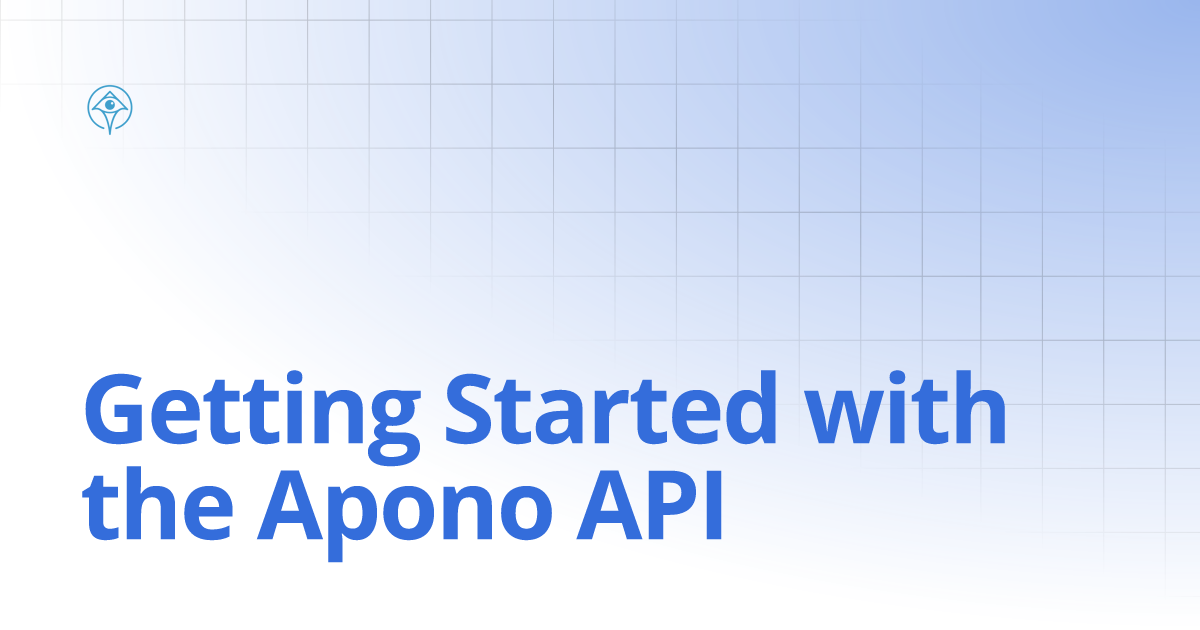 Getting Started with the Apono API